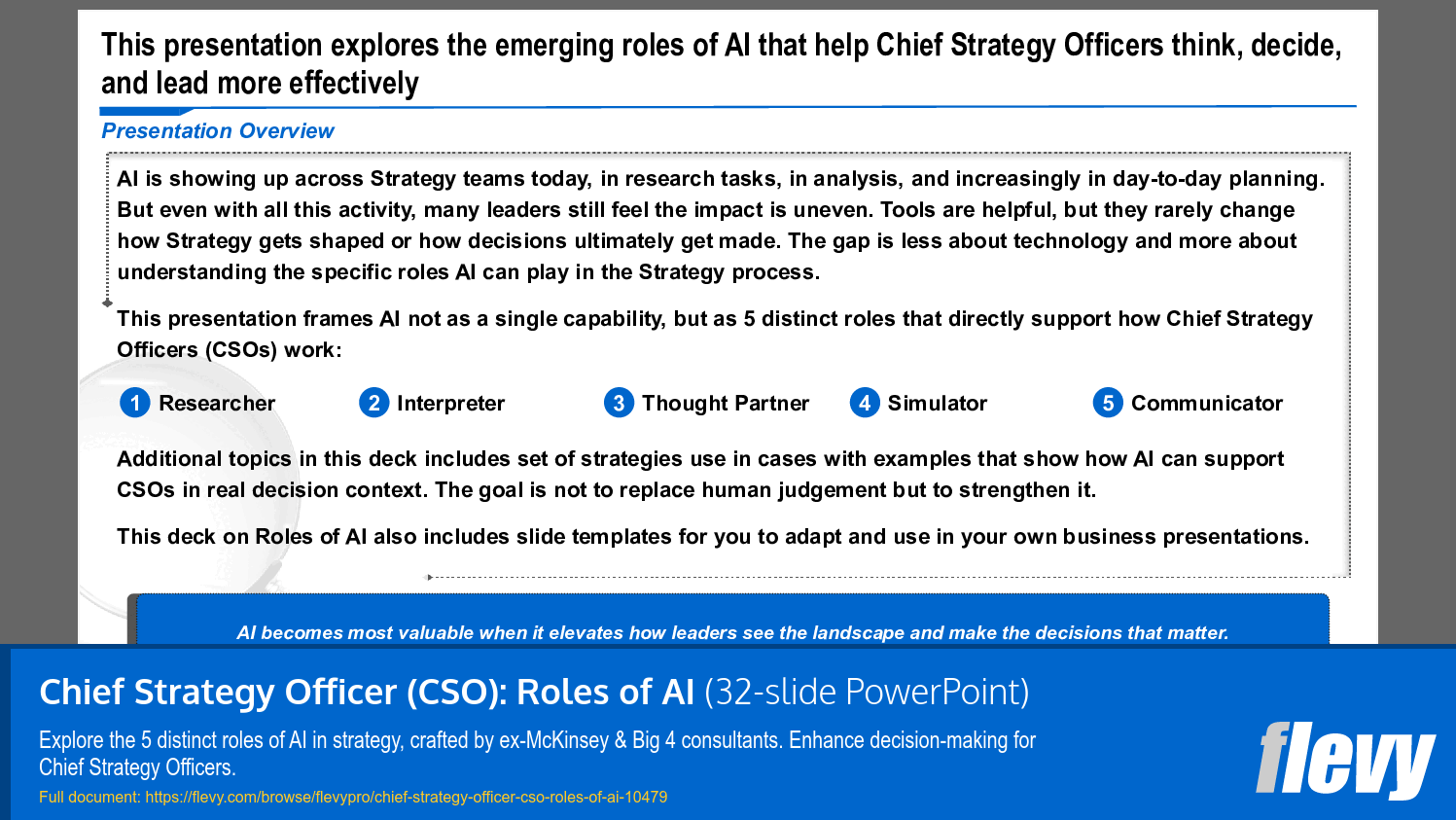 This presentation explores the emerging roles of AI that help Chief Strategy Officers think, decide, and lead more effectively

Presentation Overview

AI is showing up across Strategy teams today, in research tasks, in analysis, and increasingly in day-to-day planning. But even with all this activity, many leaders still feel the impact is uneven. Tools are helpful, but they rarely change how Strategy gets shaped or how decisions ultimately get made. The gap is less about technology and more about understanding the specific roles AI can play in the Strategy process.

This presentation frames AI not as a single capability, but as 5 distinct roles that directly support how Chief Strategy Officers (CSOs) work:

1 Researcher
2 Interpreter
3 Thought Partner
4 Simulator
5 Communicator

Additional topics in this deck includes set of strategies use in cases with examples that show how AI can support CSOs in real decision context. The goal is not to replace human judgement but to strengthen it.

This deck on Roles of AI also includes slide templates for you to adapt and use in your own business presentations.

AI becomes most valuable when it elevates how leaders see the landscape and make the decisions that matter.

Chief Strategy Officer (CSO): Roles of AI (32-slide PowerPoint)

Explore the 5 distinct roles of AI in strategy, crafted by ex-McKinsey & Big 4 consultants. Enhance decision-making for Chief Strategy Officers.

Full document: https://flevy.com/browse/flevypro/chief-strategy-officer-cso-roles-of-ai-10479

flevy